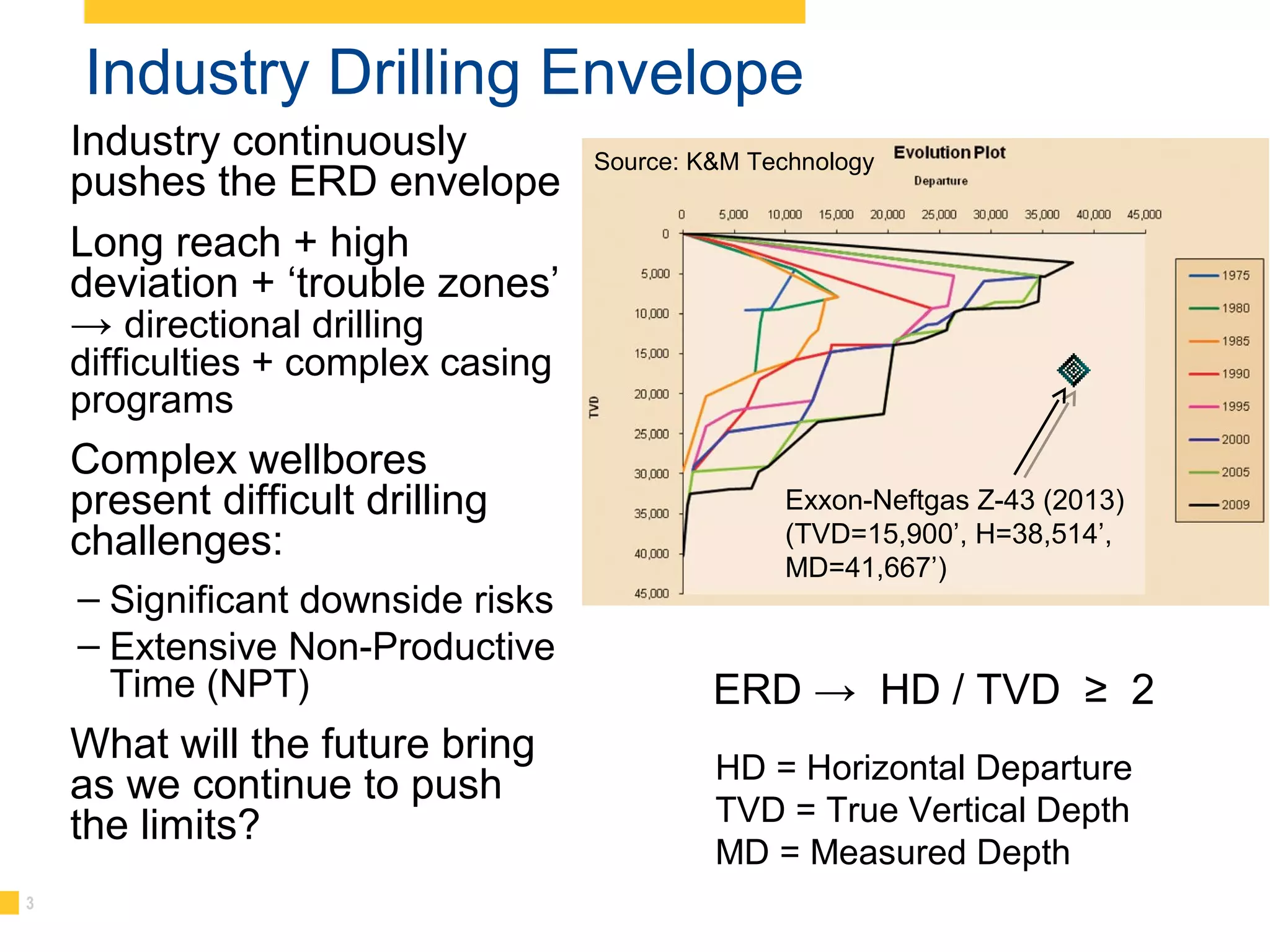 Industry Drilling Envelope

Industry continuously pushes the ERD envelope

Long reach + high deviation + ‘trouble zones’ → directional drilling difficulties + complex casing programs

Complex wellbores present difficult drilling challenges:

– Significant downside risks

– Extensive Non-Productive Time (NPT)

What will the future bring as we continue to push the limits?

Source: K&M Technology

Evolution Plot

Departure

0 5,000 10,000 15,000 20,000 25,000 30,000 35,000 40,000 45,000

TVD

0 5,000 10,000 15,000 20,000 25,000 30,000 35,000 40,000 45,000

1975
1980
1985
1990
1995
2000
2005
2009

Exxon-Neftgas Z-43 (2013) (TVD=15,900’, H=38,514’, MD=41,667’)

ERD → HD / TVD ≥ 2

HD = Horizontal Departure
TVD = True Vertical Depth
MD = Measured Depth

3